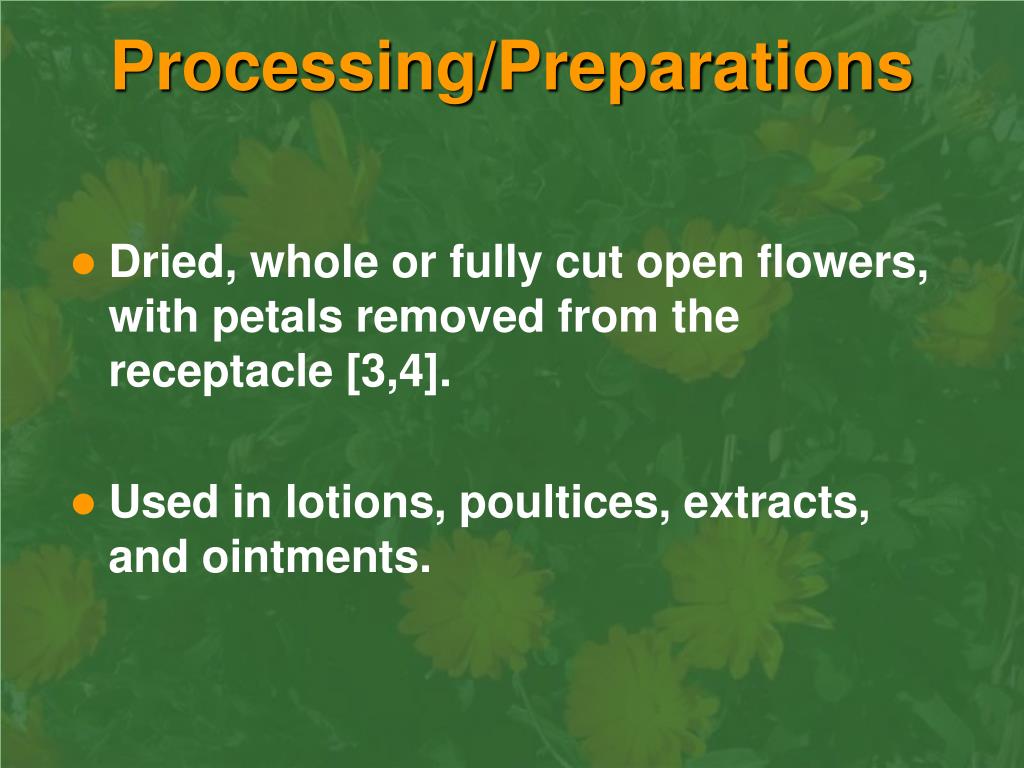 Processing/Preparations

● Dried, whole or fully cut open flowers, with petals removed from the receptacle [3,4].

● Used in lotions, poultices, extracts, and ointments.